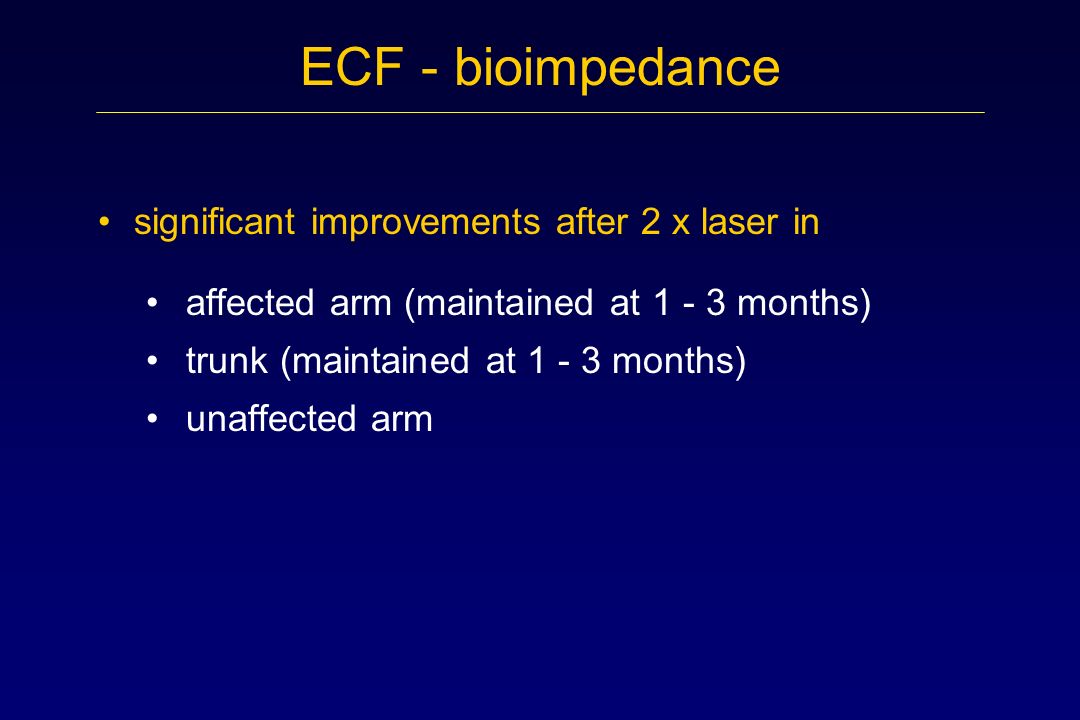 ECF - bioimpedance

• significant improvements after 2 x laser in

• affected arm (maintained at 1 - 3 months)
• trunk (maintained at 1 - 3 months)
• unaffected arm